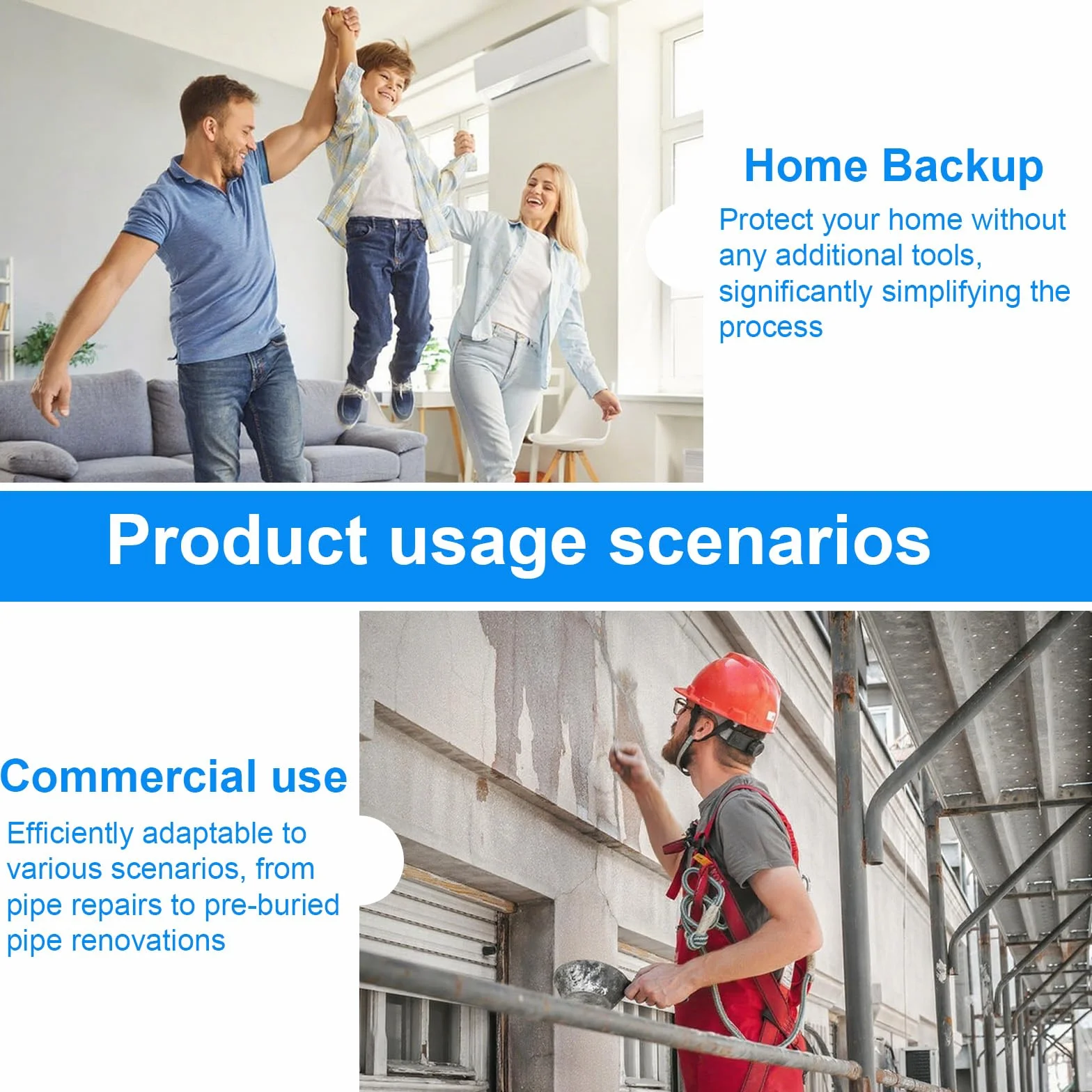 Home Backup

Protect your home without any additional tools, significantly simplifying the process

Product usage scenarios

Commercial use

Efficiently adaptable to various scenarios, from pipe repairs to pre-buried pipe renovations